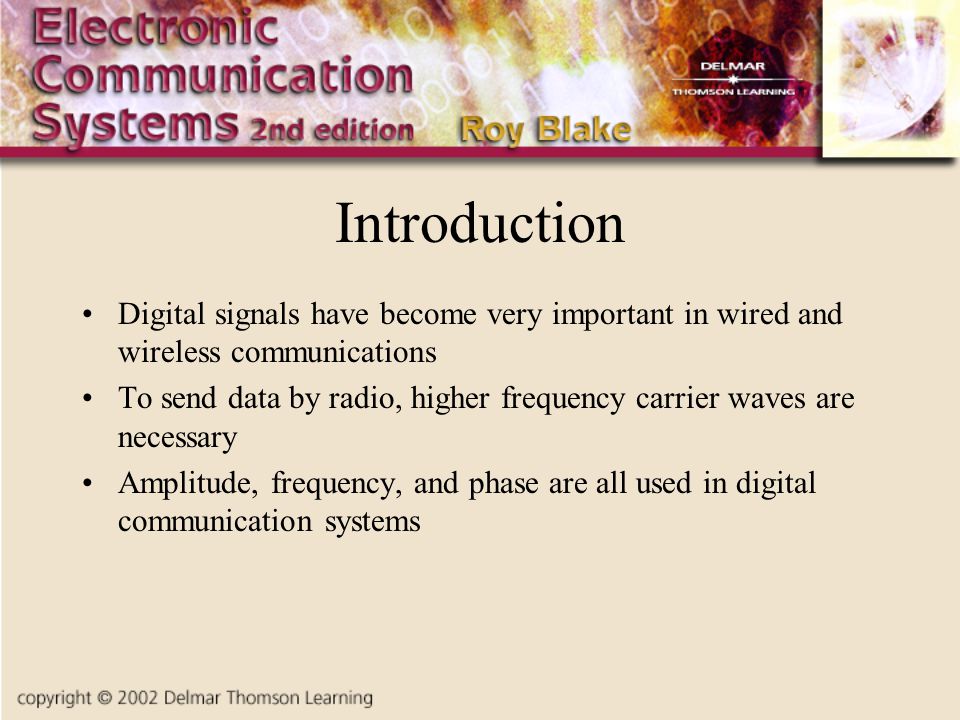 Electronic Communication Systems 2nd edition Roy Blake

DELMAR
THOMSON LEARNING

Introduction

• Digital signals have become very important in wired and wireless communications
• To send data by radio, higher frequency carrier waves are necessary
• Amplitude, frequency, and phase are all used in digital communication systems

copyright © 2002 Delmar Thomson Learning